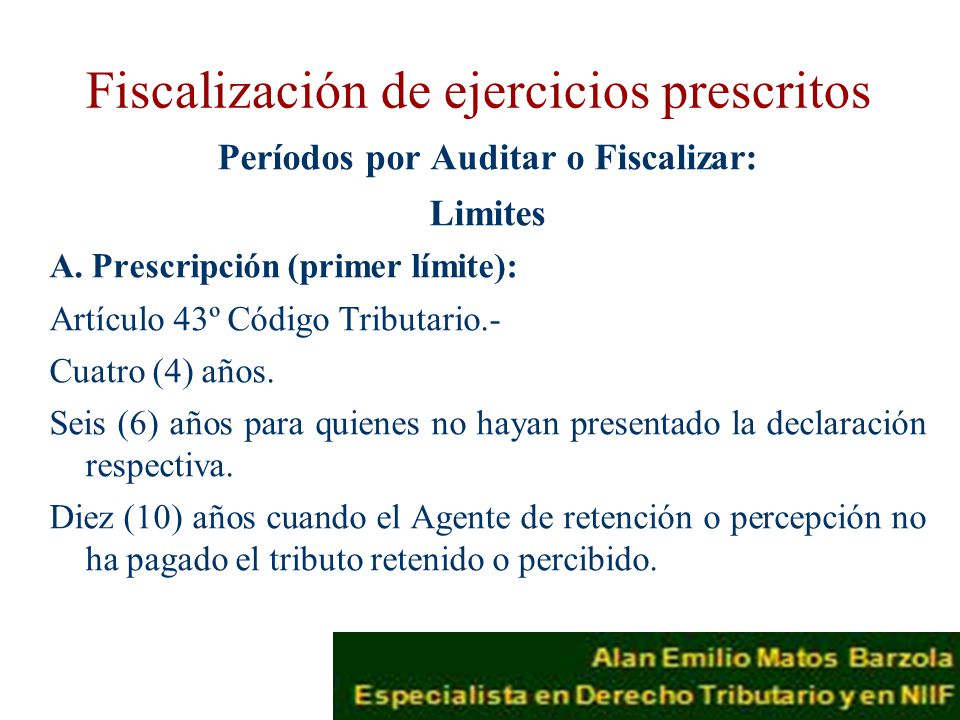 Fiscalización de ejercicios prescritos

Períodos por Auditar o Fiscalizar:

Limites

A. Prescripción (primer límite):

Artículo 43º Código Tributario.-

Cuatro (4) años.

Seis (6) años para quienes no hayan presentado la declaración respectiva.

Diez (10) años cuando el Agente de retención o percepción no ha pagado el tributo retenido o percibido.

Alan Emilio Matos Barzola
Especialista en Derecho Tributario y en NIIF